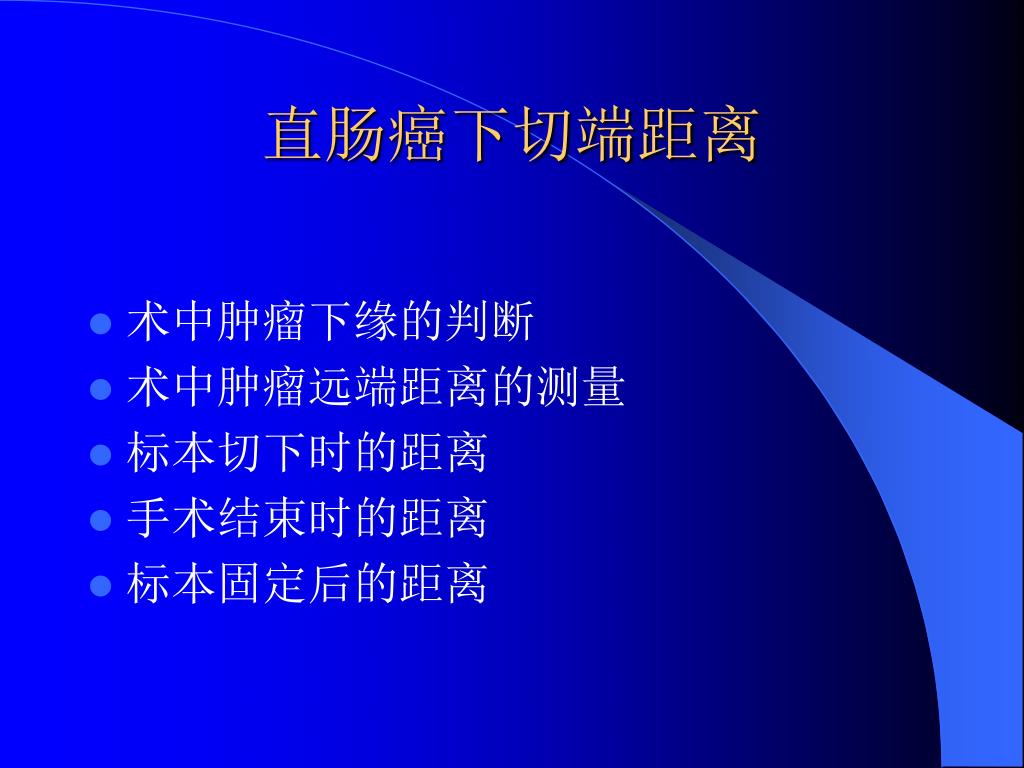 直肠癌下切端距离

- 术中肿瘤下缘的判断
- 术中肿瘤远端距离的测量
- 标本切下时的距离
- 手术结束时的距离
- 标本固定后的距离